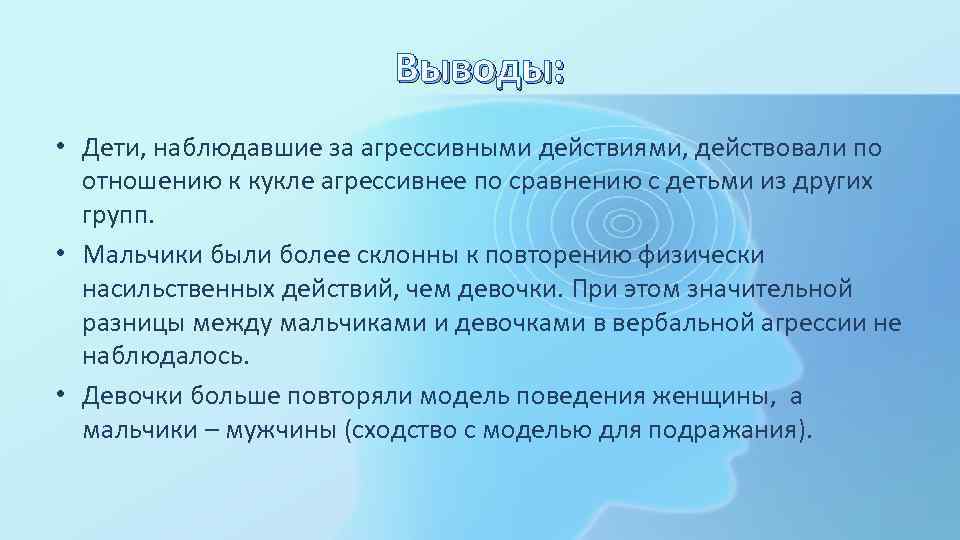 Выводы:

• Дети, наблюдавшие за агрессивными действиями, действовали по отношению к кукле агрессивнее по сравнению с детьми из других групп.

• Мальчики были более склонны к повторению физически насильственных действий, чем девочки. При этом значительной разницы между мальчиками и девочками в вербальной агрессии не наблюдалось.

• Девочки больше повторяли модель поведения женщины, а мальчики – мужчины (сходство с моделью для подражания).